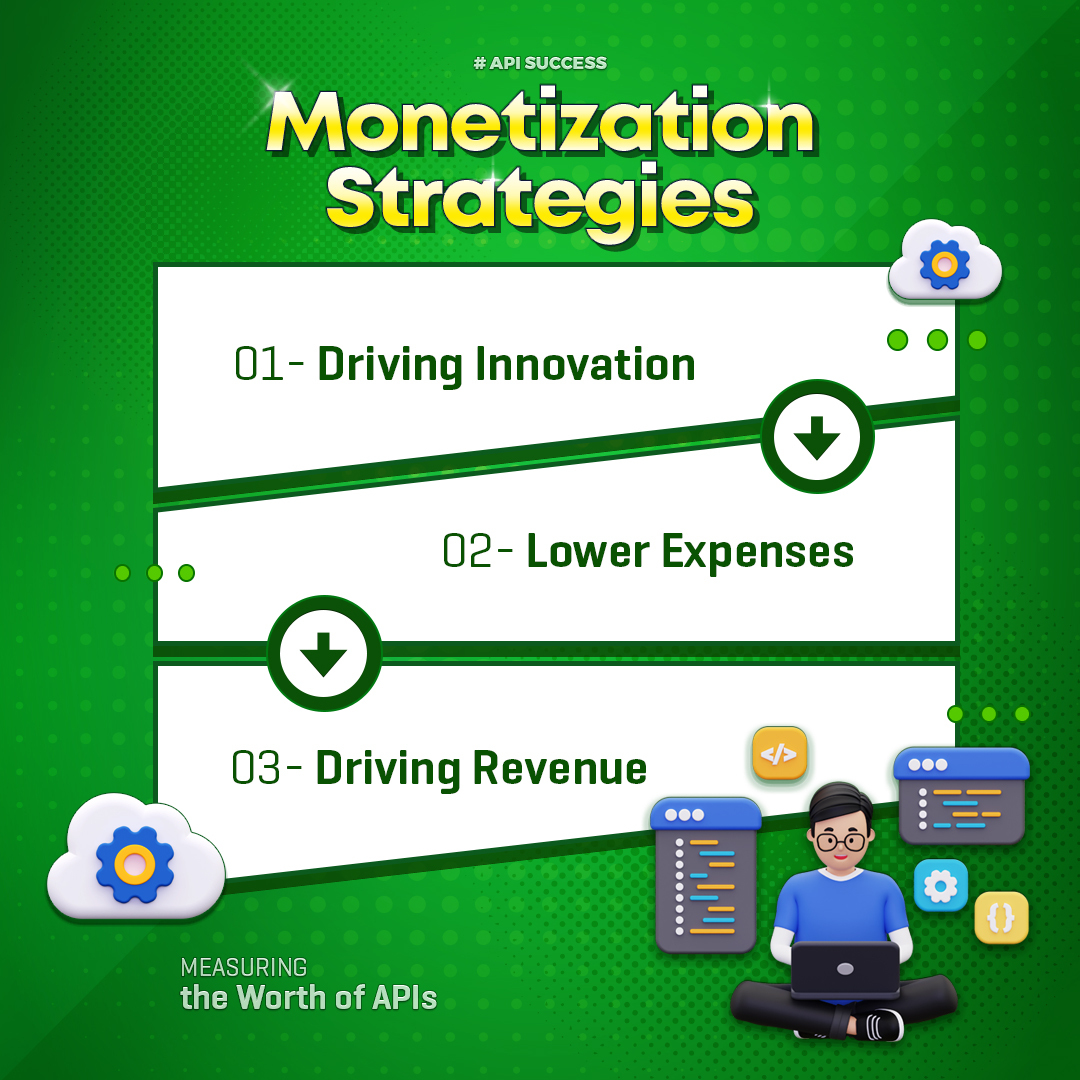 # API SUCCESS

Monetization Strategies

01- Driving Innovation

02- Lower Expenses

03- Driving Revenue

</>

{}

MEASURING
the Worth of APIs